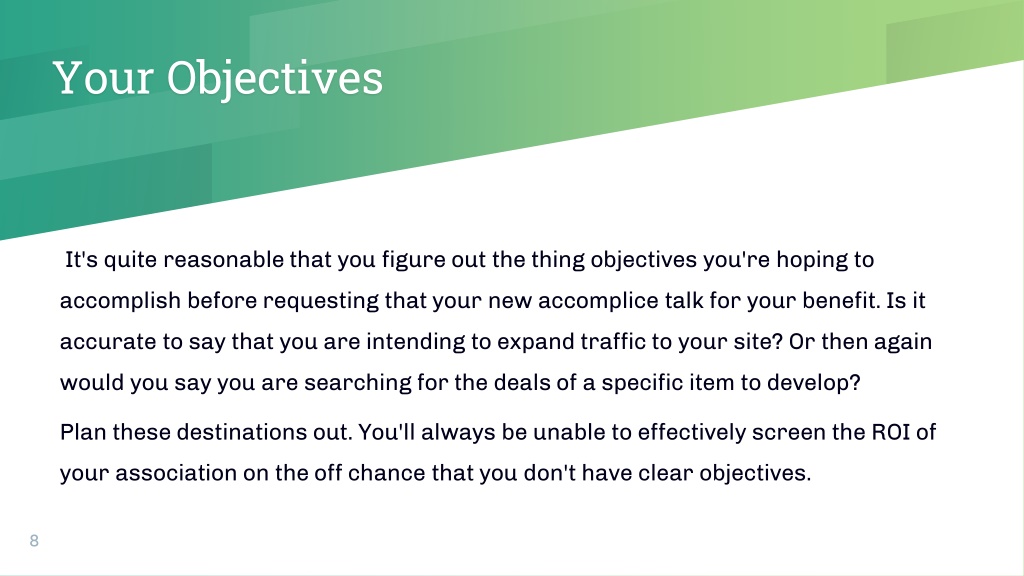 Your Objectives

It's quite reasonable that you figure out the thing objectives you're hoping to accomplish before requesting that your new accomplice talk for your benefit. Is it accurate to say that you are intending to expand traffic to your site? Or then again would you say you are searching for the deals of a specific item to develop?

Plan these destinations out. You'll always be unable to effectively screen the ROI of your association on the off chance that you don't have clear objectives.

8